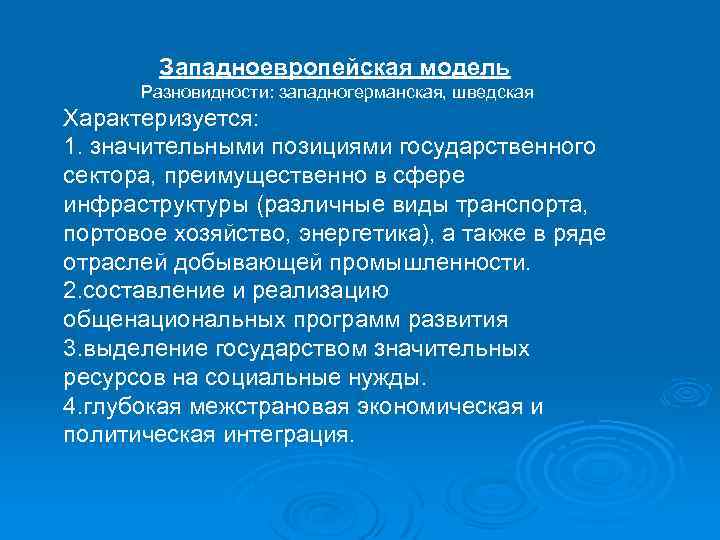 Западноевропейская модель
Разновидности: западногерманская, шведская

Характеризуется:
1. значительными позициями государственного сектора, преимущественно в сфере инфраструктуры (различные виды транспорта, портовое хозяйство, энергетика), а также в ряде отраслей добывающей промышленности.
2.составление и реализацию общенациональных программ развития
3.выделение государством значительных ресурсов на социальные нужды.
4.глубокая межстрановая экономическая и политическая интеграция.